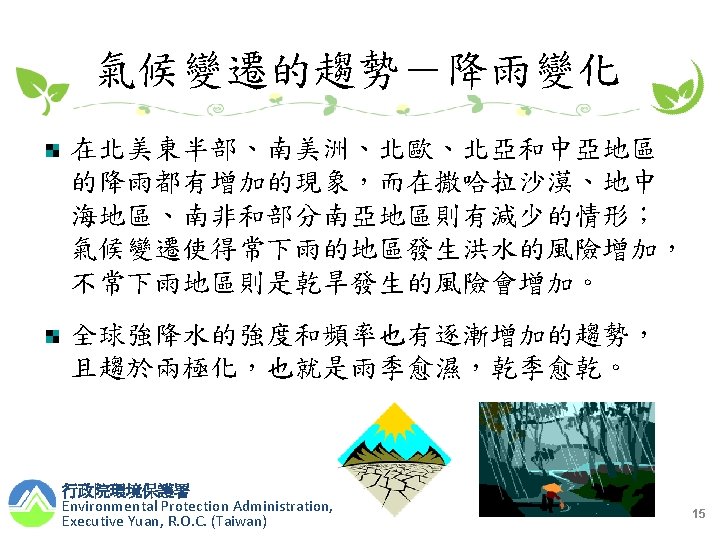 氣候變遷的趨勢－降雨變化

在北美東半部、南美洲、北歐、北亞和中亞地區的降雨都有增加的現象，而在撒哈拉沙漠、地中海地區、南非和部分南亞地區則有減少的情形；氣候變遷使得常下雨的地區發生洪水的風險增加，不常下雨地區則是乾旱發生的風險會增加。

全球強降水的強度和頻率也有逐漸增加的趨勢，且趨於兩極化，也就是雨季愈濕，乾季愈乾。

行政院環境保護署
Environmental Protection Administration, Executive Yuan, R.O.C. (Taiwan)

15